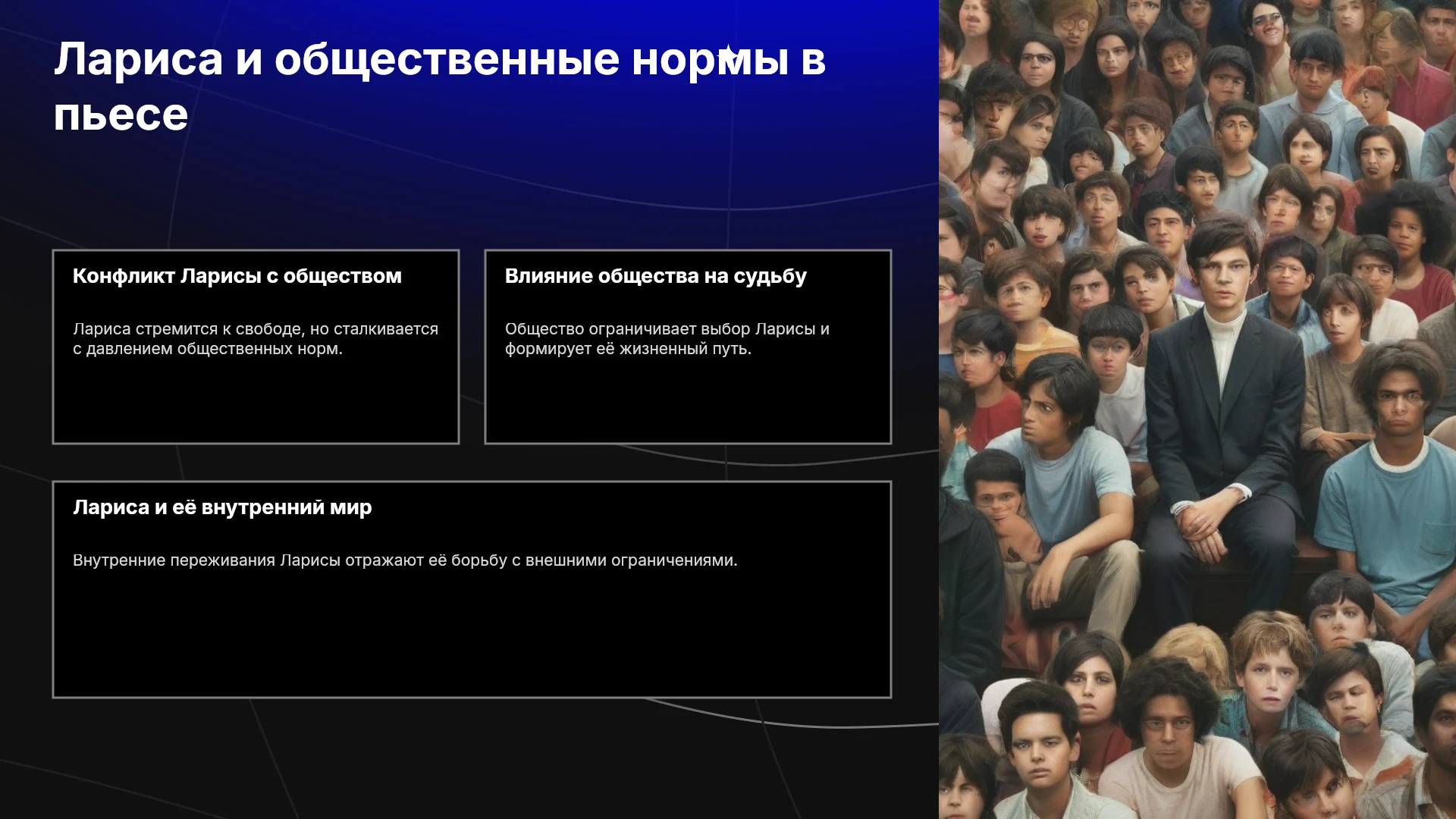 Лариса и общественные нормы в пьесе

Конфликт Ларисы с обществом

Лариса стремится к свободе, но сталкивается с давлением общественных норм.

Влияние общества на судьбу

Общество ограничивает выбор Ларисы и формирует её жизненный путь.

Лариса и её внутренний мир

Внутренние переживания Ларисы отражают её борьбу с внешними ограничениями.